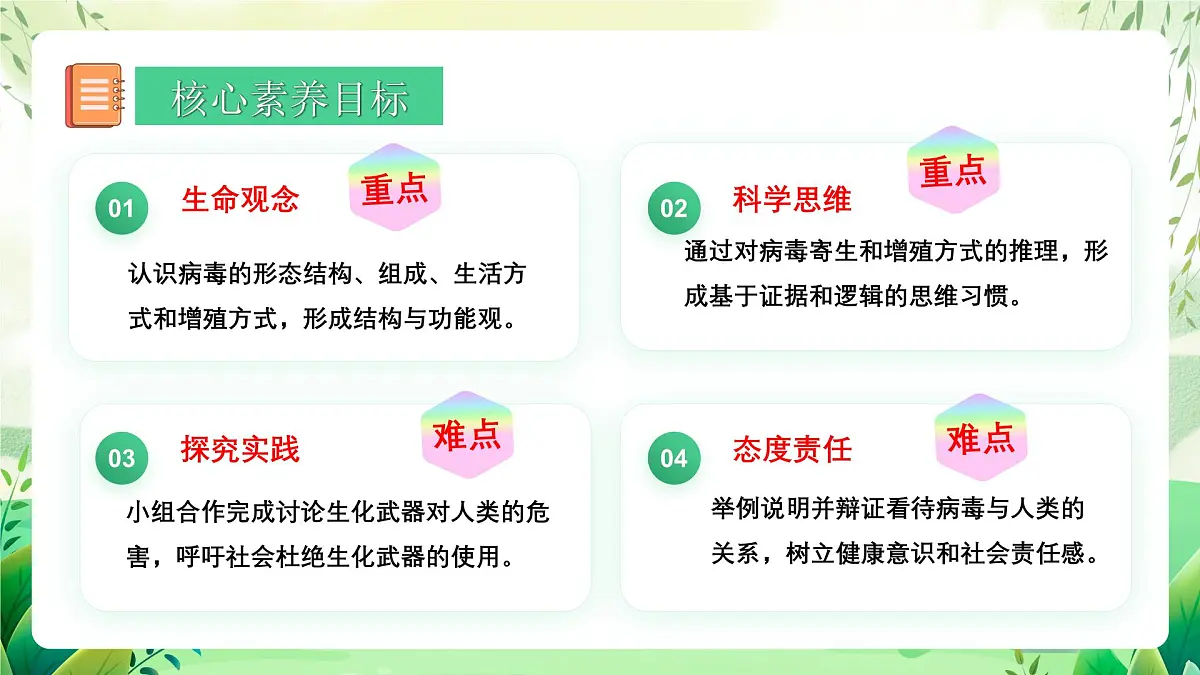 核心素养目标

01 生命观念 重点

认识病毒的形态结构、组成、生活方式和增殖方式，形成结构与功能观。

02 科学思维 重点

通过对病毒寄生和增殖方式的推理，形成基于证据和逻辑的思维习惯。

03 探究实践 难点

小组合作完成讨论生化武器对人类的危害，呼吁社会杜绝生化武器的使用。

04 态度责任 难点

举例说明并辩证看待病毒与人类的关系，树立健康意识和社会责任感。